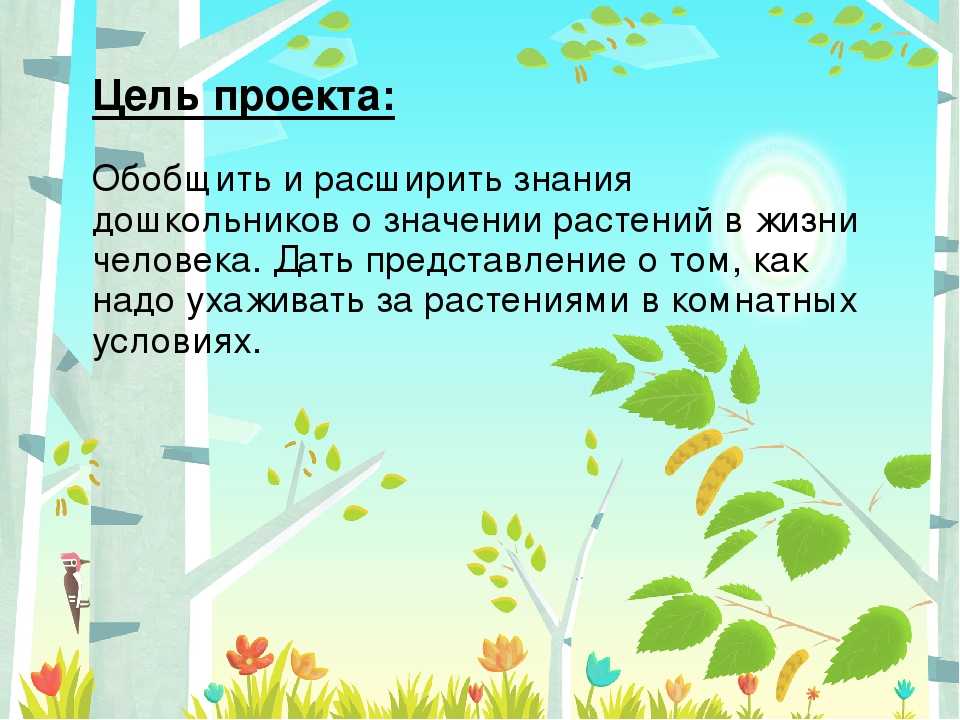 Цель проекта:

Обобщить и расширить знания дошкольников о значении растений в жизни человека. Дать представление о том, как надо ухаживать за растениями в комнатных условиях.